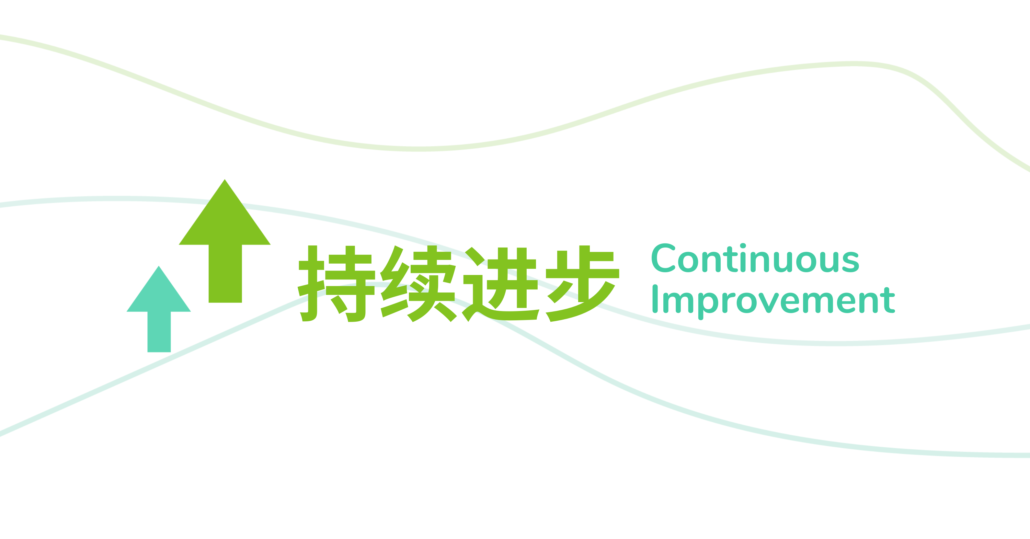 持续进步 Continuous Improvement